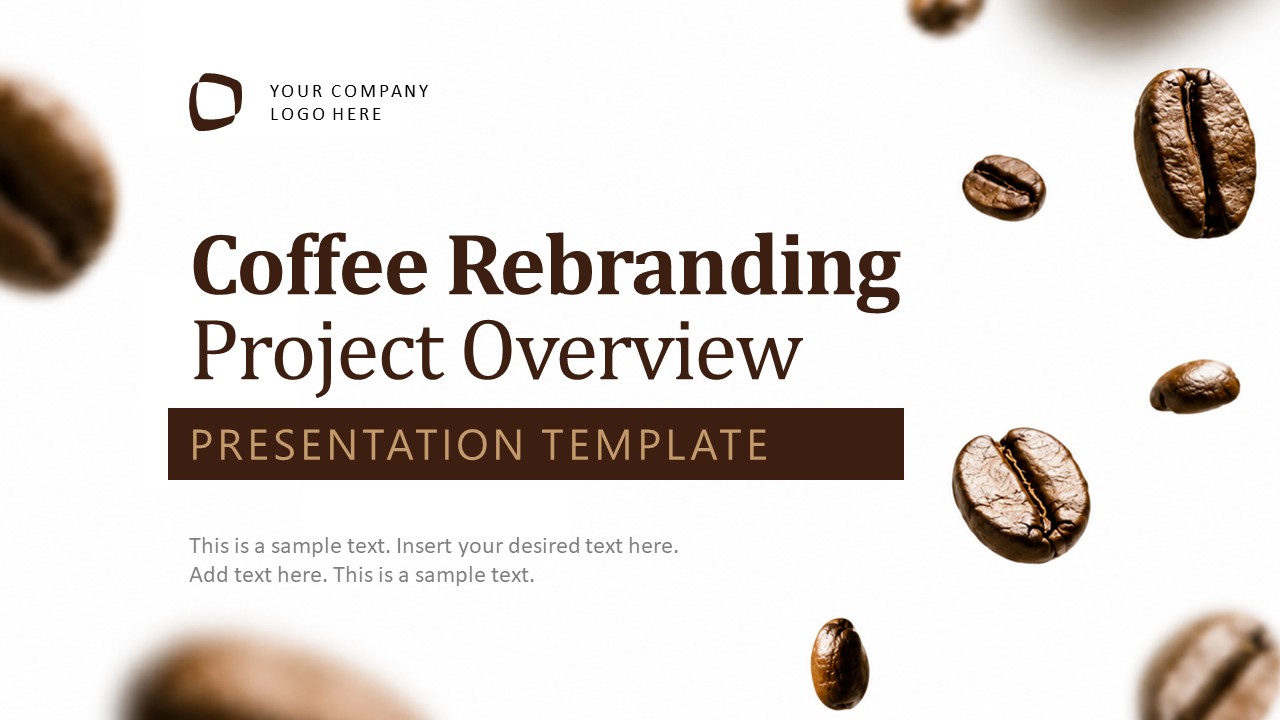 YOUR COMPANY
LOGO HERE

Coffee Rebranding
Project Overview

PRESENTATION TEMPLATE

This is a sample text. Insert your desired text here.
Add text here. This is a sample text.